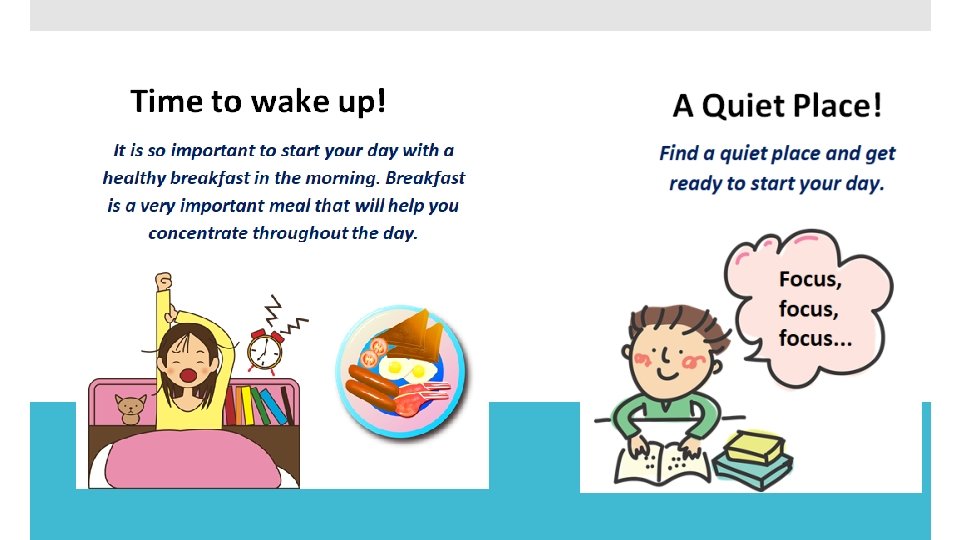 Time to wake up!

It is so important to start your day with a healthy breakfast in the morning. Breakfast is a very important meal that will help you concentrate throughout the day.

A Quiet Place!

Find a quiet place and get ready to start your day.

Focus, focus, focus...